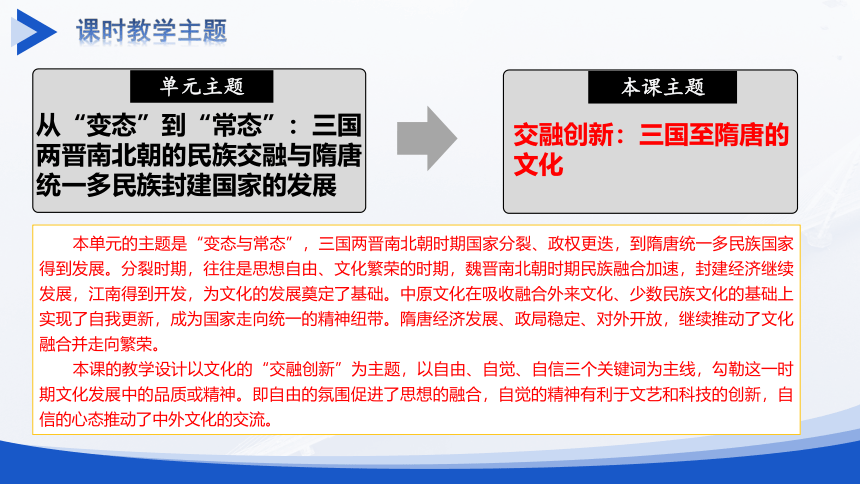 课时教学主题

单元主题

从“变态”到“常态”：三国两晋南北朝的民族交融与隋唐统一多民族封建国家的发展

本课主题

交融创新：三国至隋唐的文化

本单元的主题是“变态与常态”，三国两晋南北朝时期国家分裂、政权更迭，到隋唐统一多民族国家得到发展。分裂时期，往往是思想自由、文化繁荣的时期，魏晋南北朝时期民族融合加速，封建经济继续发展，江南得到开发，为文化的发展奠定了基础。中原文化在吸收融合外来文化、少数民族文化的基础上实现了自我更新，成为国家走向统一的精神纽带。隋唐经济发展、政局稳定、对外开放，继续推动了文化融合并走向繁荣。

本课的教学设计以文化的“交融创新”为主题，以自由、自觉、自信三个关键词为主线，勾勒这一时期文化发展中的品质或精神。即自由的氛围促进了思想的融合，自觉的精神有利于文艺和科技的创新，自信的心态推动了中外文化的交流。